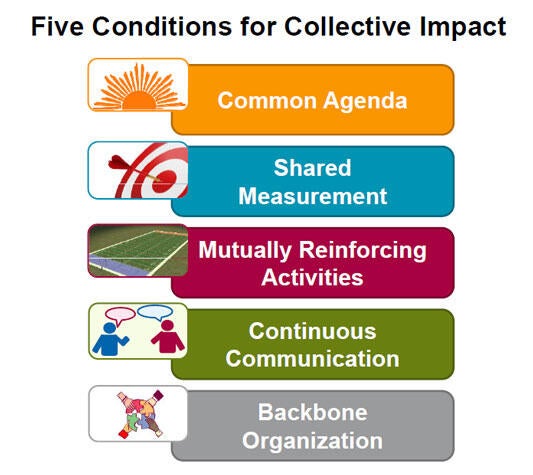 Five Conditions for Collective Impact

Common Agenda

Shared Measurement

Mutually Reinforcing Activities

Continuous Communication

Backbone Organization